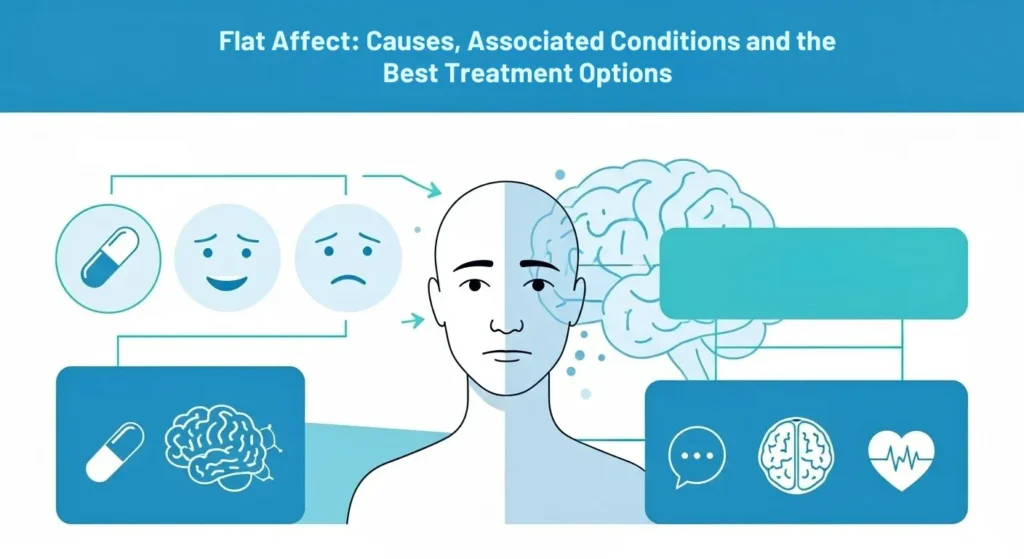 Flat Affect: Causes, Associated Conditions and the Best Treatment Options